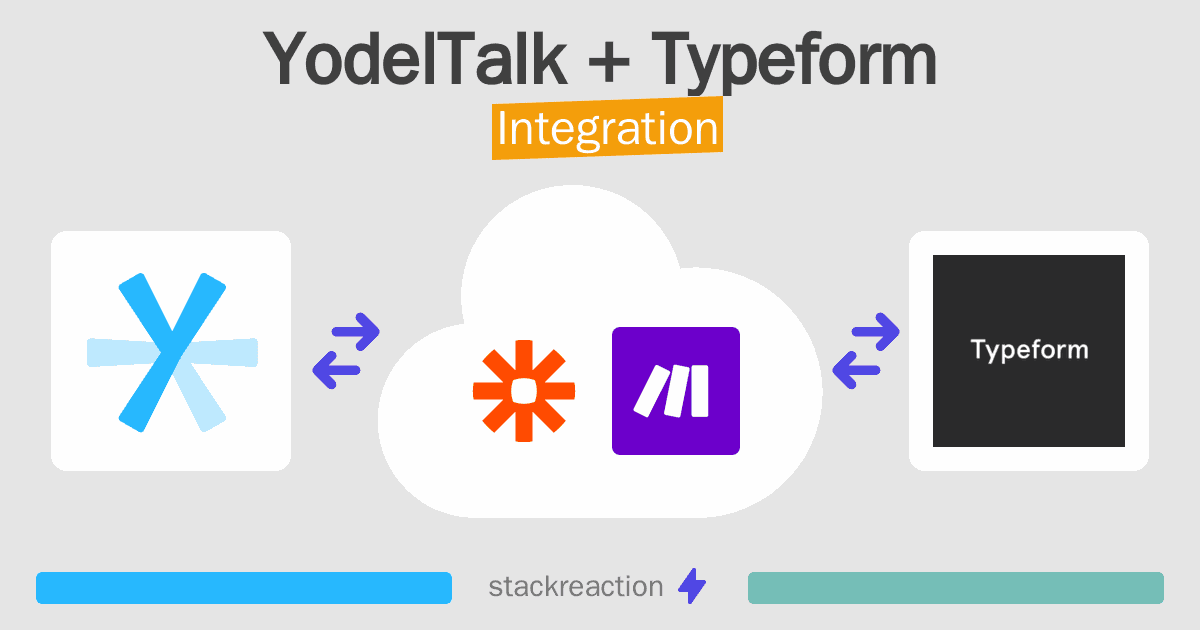 YodelTalk + Typeform
Integration

Typeform

stackreaction